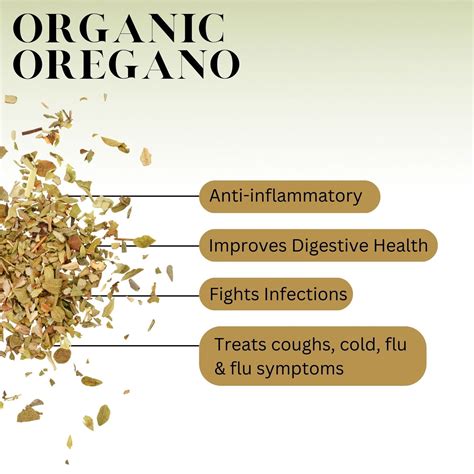 ORGANIC OREGANO

Anti-inflammatory

Improves Digestive Health

Fights Infections

Treats coughs, cold, flu & flu symptoms